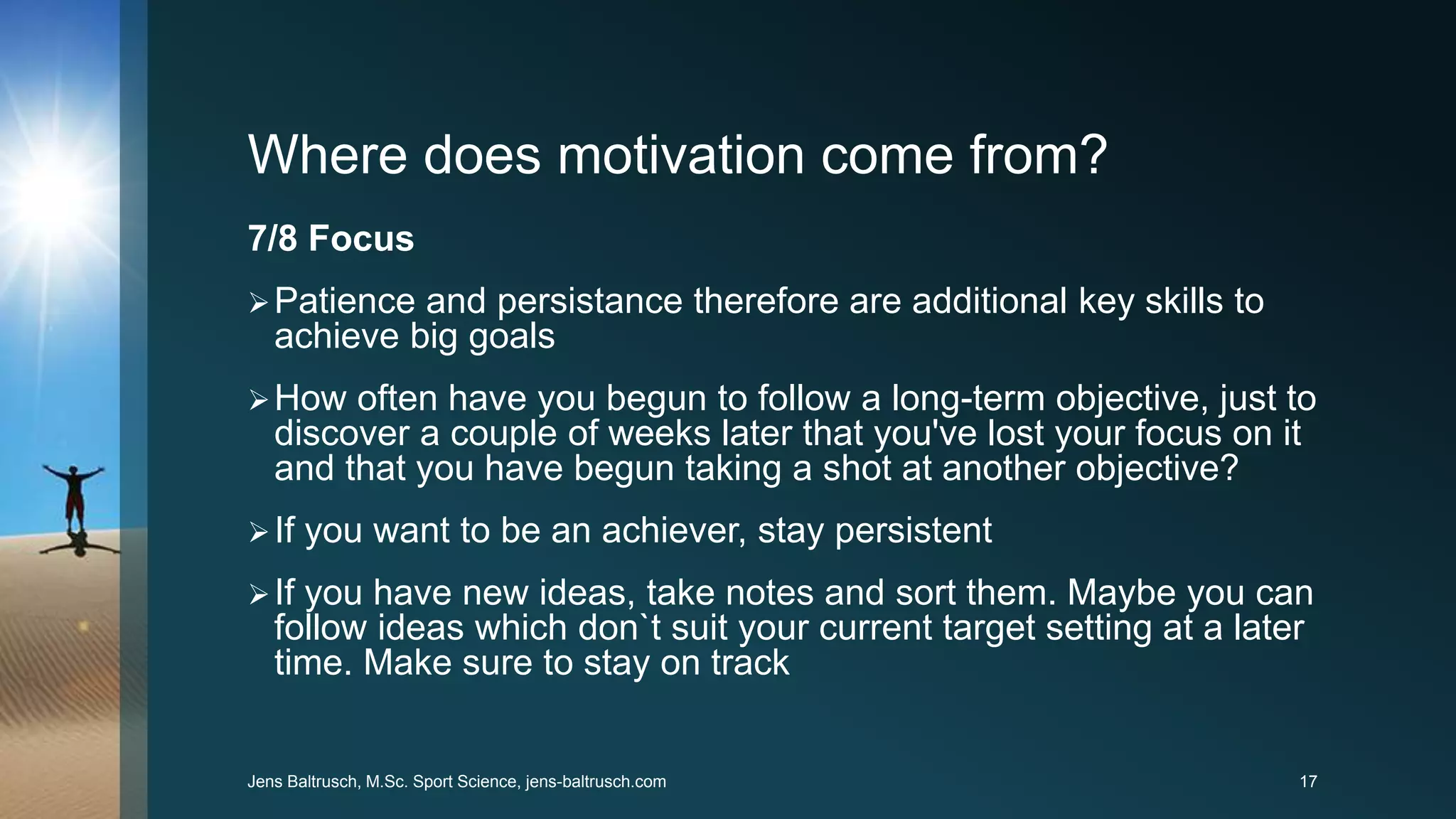 Where does motivation come from?

7/8 Focus

➢ Patience and persistance therefore are additional key skills to achieve big goals

➢ How often have you begun to follow a long-term objective, just to discover a couple of weeks later that you've lost your focus on it and that you have begun taking a shot at another objective?

➢ If you want to be an achiever, stay persistent

➢ If you have new ideas, take notes and sort them. Maybe you can follow ideas which don`t suit your current target setting at a later time. Make sure to stay on track

Jens Baltrusch, M.Sc. Sport Science, jens-baltrusch.com

17